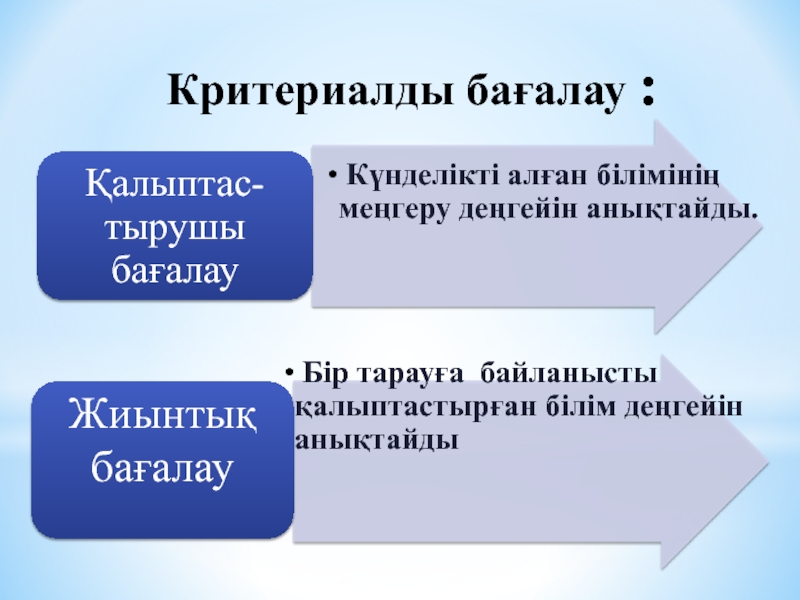 Критериалды бағалау :

Қалыптастырушы бағалау

• Күнделікті алған білімінің меңгеру деңгейін анықтайды.

Жиынтық бағалау

• Бір тарауға байланысты қалыптастырған білім деңгейін анықтайды